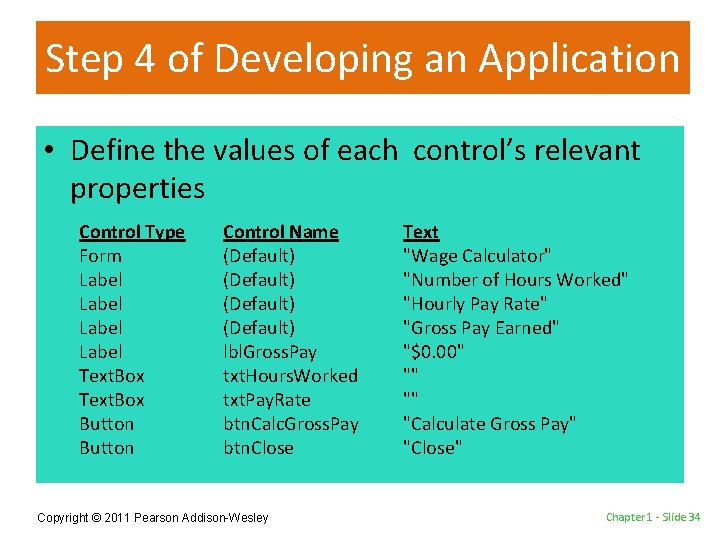 Step 4 of Developing an Application

• Define the values of each control's relevant properties

| Control Type | Control Name | Text |
|---|---|---|
| Form | (Default) | "Wage Calculator" |
| Label | (Default) | "Number of Hours Worked" |
| Label | (Default) | "Hourly Pay Rate" |
| Label | (Default) | "Gross Pay Earned" |
| Label | lblGrossPay | "\$0.00" |
| TextBox | txtHoursWorked | "" |
| TextBox | txtPayRate | "" |
| Button | btnCalcGrossPay | "Calculate Gross Pay" |
| Button | btnClose | "Close" |

Copyright © 2011 Pearson Addison-Wesley

Chapter 1 - Slide 34